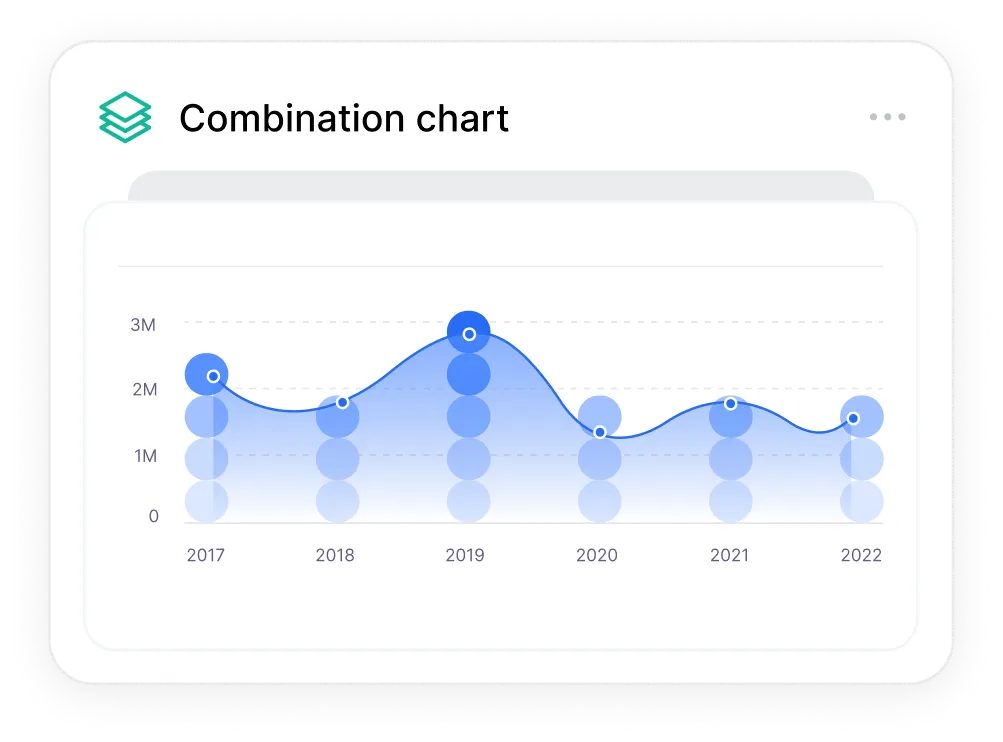 Combination chart

3M
2M
1M
0

2017 2018 2019 2020 2021 2022